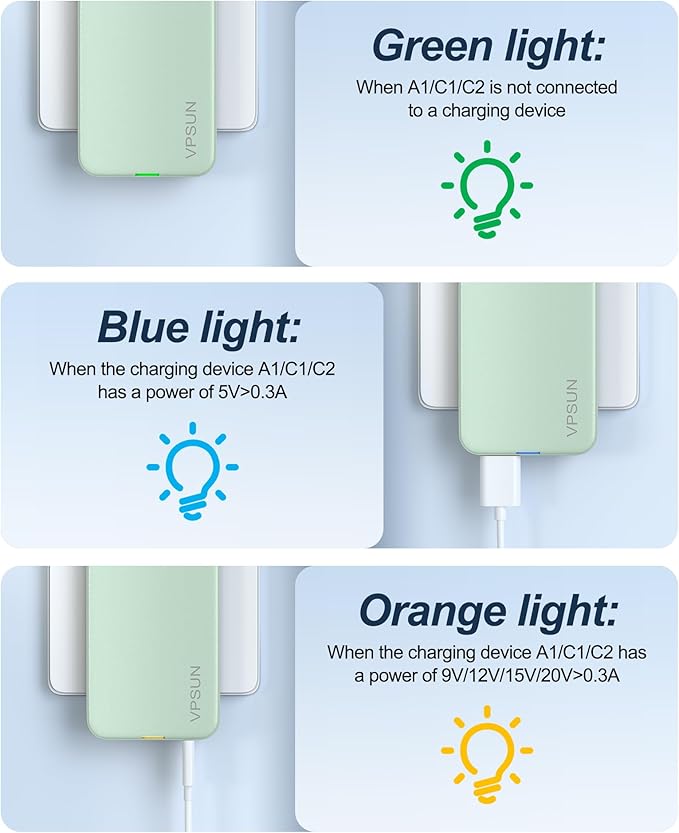 VPSUN

Green light:

When A1/C1/C2 is not connected to a charging device

Blue light:

When the charging device A1/C1/C2 has a power of 5V>0.3A

VPSUN

VPSUN

Orange light:

When the charging device A1/C1/C2 has a power of 9V/12V/15V/20V>0.3A